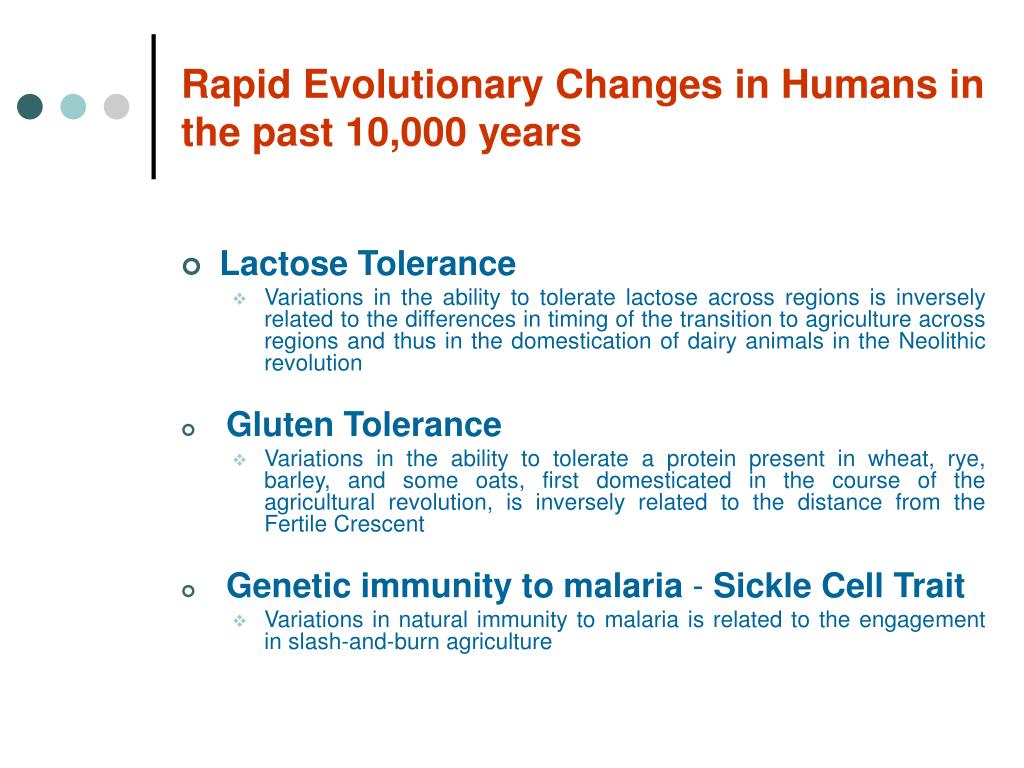 Rapid Evolutionary Changes in Humans in the past 10,000 years

Lactose Tolerance

Variations in the ability to tolerate lactose across regions is inversely related to the differences in timing of the transition to agriculture across regions and thus in the domestication of dairy animals in the Neolithic revolution

Gluten Tolerance

Variations in the ability to tolerate a protein present in wheat, rye, barley, and some oats, first domesticated in the course of the agricultural revolution, is inversely related to the distance from the Fertile Crescent

Genetic immunity to malaria - Sickle Cell Trait

Variations in natural immunity to malaria is related to the engagement in slash-and-burn agriculture